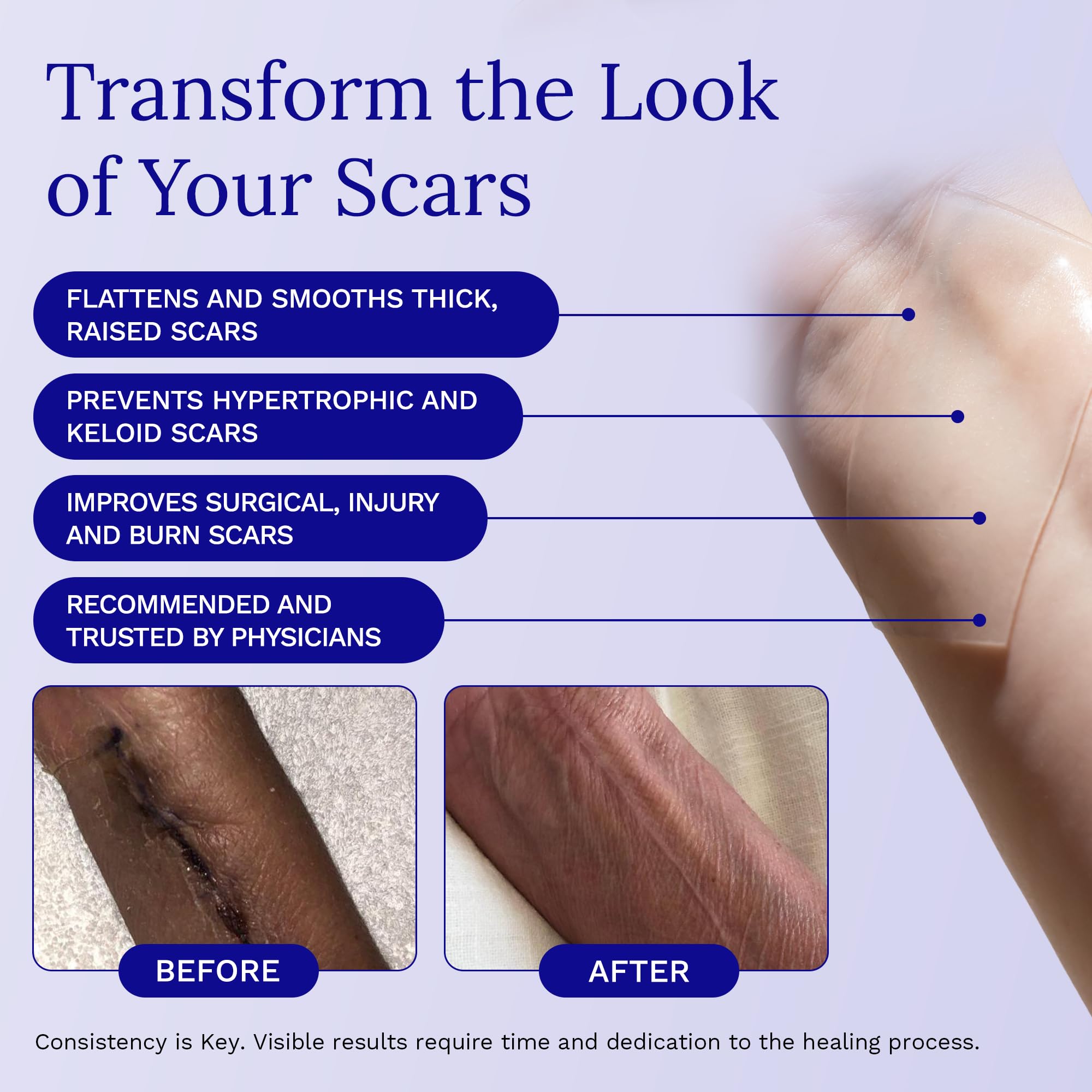 Transform the Look of Your Scars

FLATTENS AND SMOOTHS THICK, RAISED SCARS

PREVENTS HYPERTROPHIC AND KELOID SCARS

IMPROVES SURGICAL, INJURY AND BURN SCARS

RECOMMENDED AND TRUSTED BY PHYSICIANS

BEFORE

AFTER

Consistency is Key. Visible results require time and dedication to the healing process.